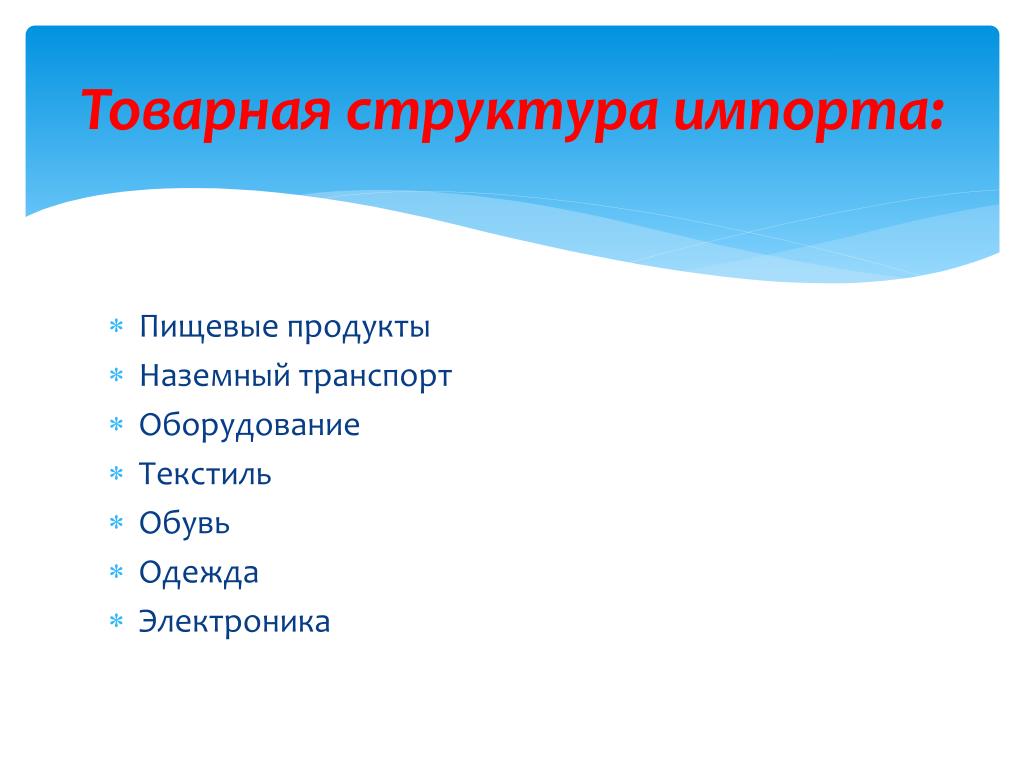 Товарная структура импорта:

* Пищевые продукты
* Наземный транспорт
* Оборудование
* Текстиль
* Обувь
* Одежда
* Электроника